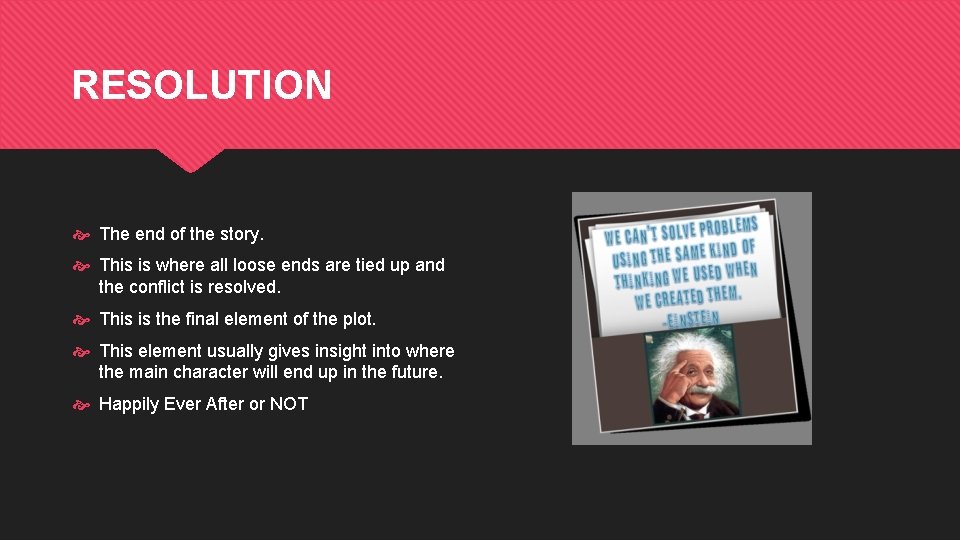 RESOLUTION

The end of the story.

This is where all loose ends are tied up and the conflict is resolved.

This is the final element of the plot.

This element usually gives insight into where the main character will end up in the future.

Happily Ever After or NOT

WE CAN'T SOLVE PROBLEMS USING THE SAME KIND OF THINKING WE USED WHEN WE CREATED THEM. -EINSTEIN